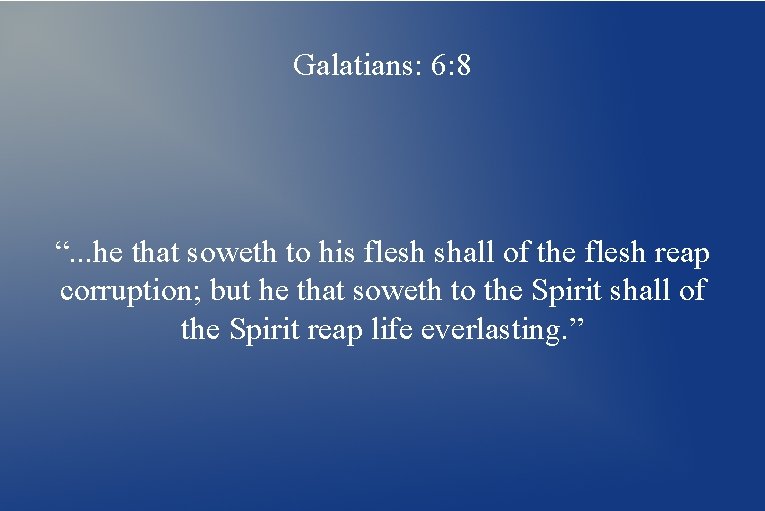 Galatians: 6:8

“...he that soweth to his flesh shall of the flesh reap corruption; but he that soweth to the Spirit shall of the Spirit reap life everlasting.”